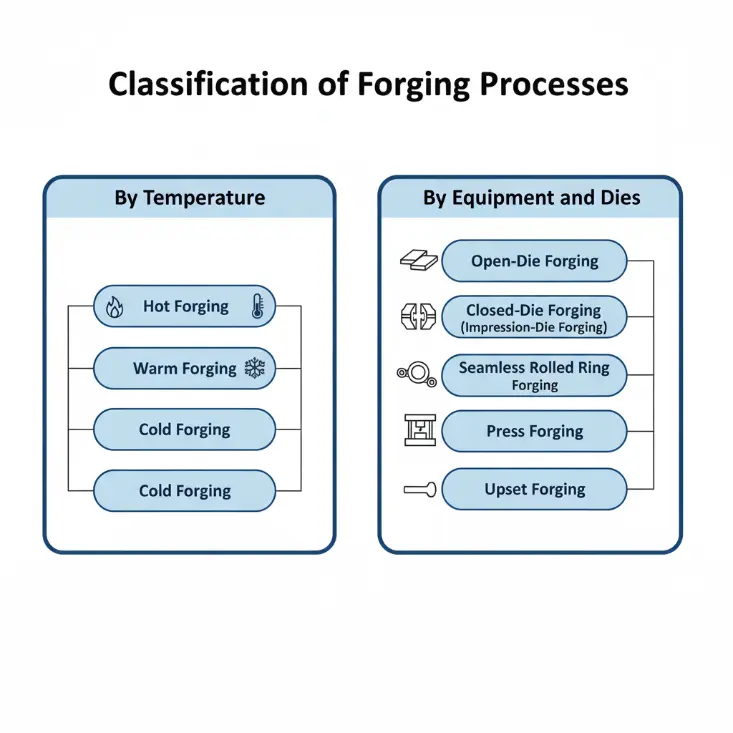 Classification of Forging Processes

By Temperature

Hot Forging

Warm Forging

Cold Forging

Cold Forging

By Equipment and Dies

Open-Die Forging

Closed-Die Forging (Impression-Die Forging)

Seamless Rolled Ring Forging

Press Forging

Upset Forging